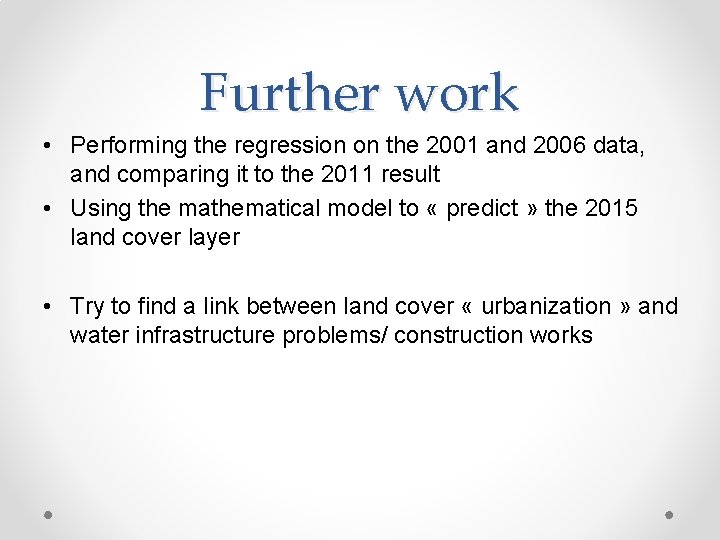 Further work

• Performing the regression on the 2001 and 2006 data, and comparing it to the 2011 result
• Using the mathematical model to « predict » the 2015 land cover layer

• Try to find a link between land cover « urbanization » and water infrastructure problems/ construction works